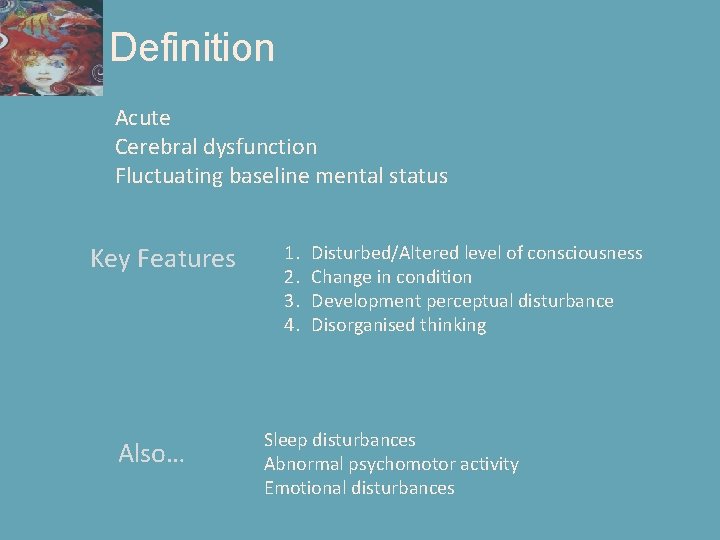 Definition

Acute
Cerebral dysfunction
Fluctuating baseline mental status

Key Features

1. Disturbed/Altered level of consciousness
2. Change in condition
3. Development perceptual disturbance
4. Disorganised thinking

Also…

Sleep disturbances
Abnormal psychomotor activity
Emotional disturbances